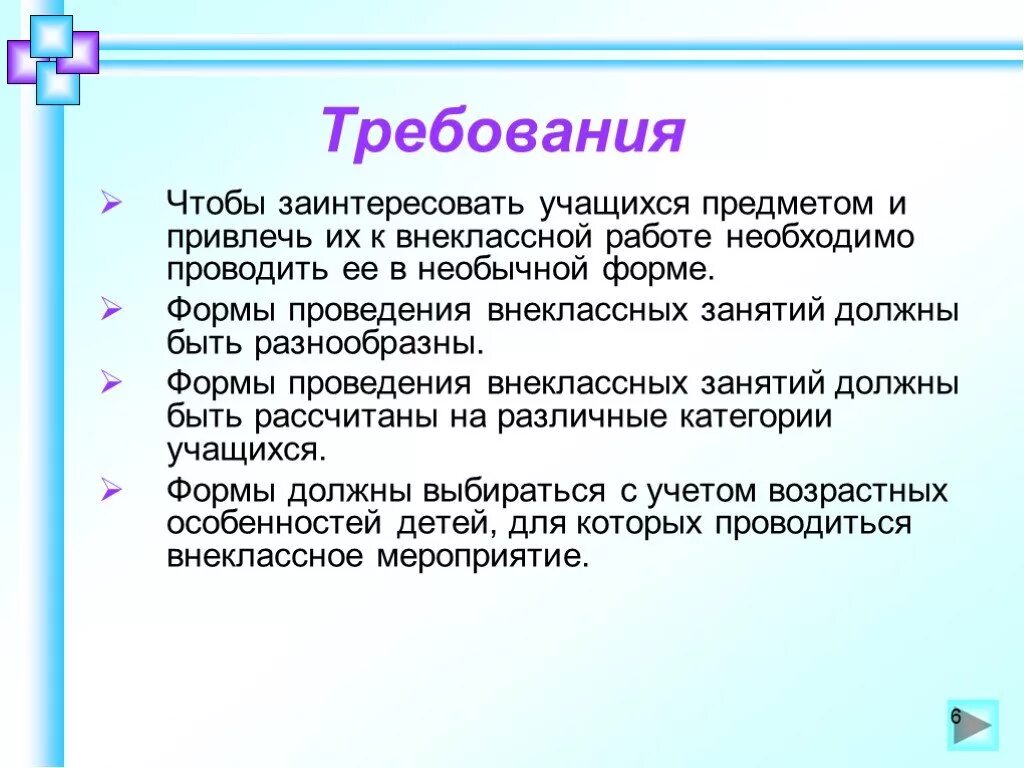 Требования

➢ Чтобы заинтересовать учащихся предметом и привлечь их к внеклассной работе необходимо проводить ее в необычной форме.

➢ Формы проведения внеклассных занятий должны быть разнообразны.

➢ Формы проведения внеклассных занятий должны быть рассчитаны на различные категории учащихся.

➢ Формы должны выбираться с учетом возрастных особенностей детей, для которых проводиться внеклассное мероприятие.

6